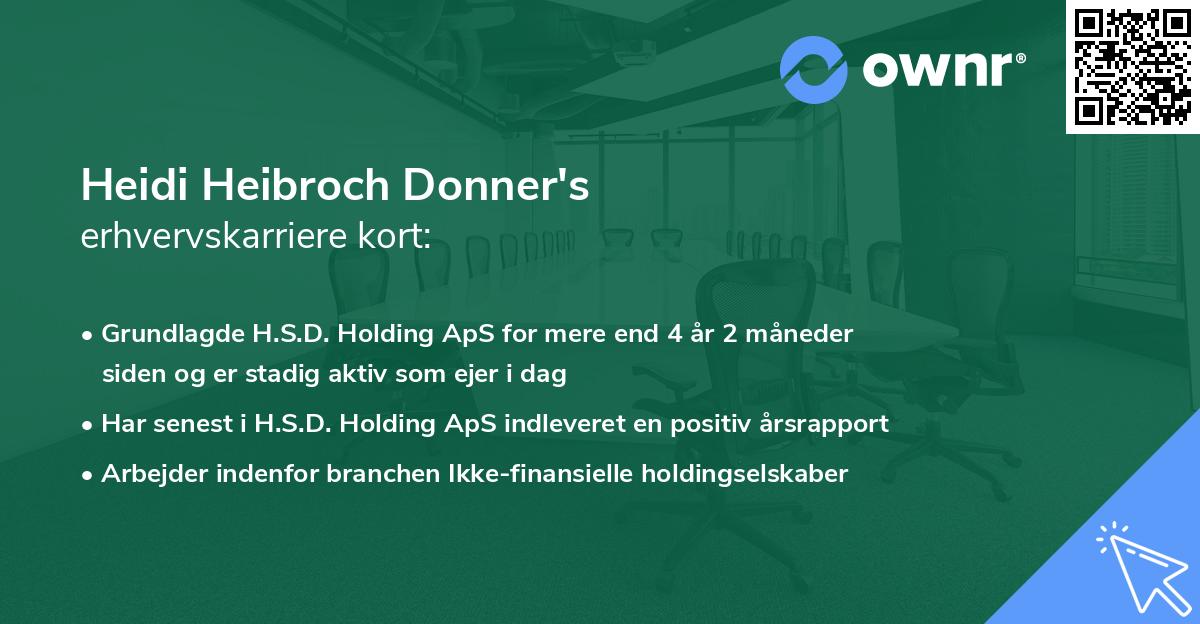 ownr®

Heidi Heibroch Donner's
erhvervskarriere kort:

• Grundlagde H.S.D. Holding ApS for mere end 4 år 2 måneder siden og er stadig aktiv som ejer i dag
• Har senest i H.S.D. Holding ApS indleveret en positiv årsrapport
• Arbejder indenfor branchen Ikke-finansielle holdingselskaber